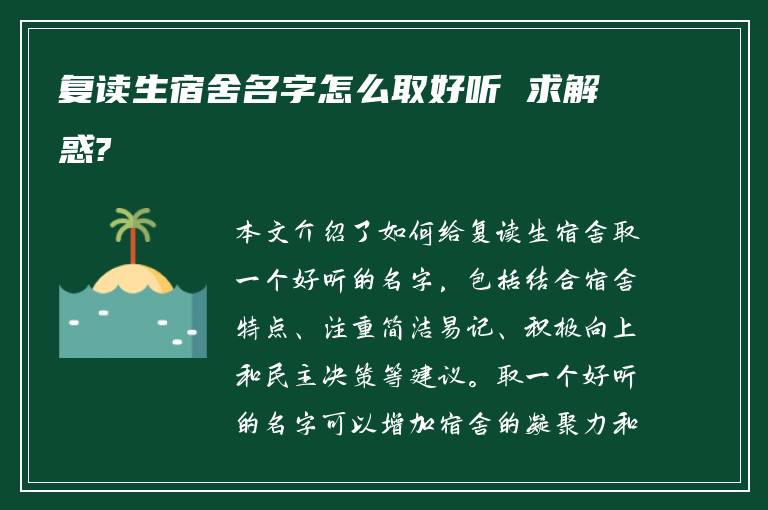 复读生宿舍名字怎么取好听 求解惑?

本文介绍了如何给复读生宿舍取一个好听的名字，包括结合宿舍特点、注重简洁易记、积极向上和民主决策等建议。取一个好听的名字可以增加宿舍的凝聚力和